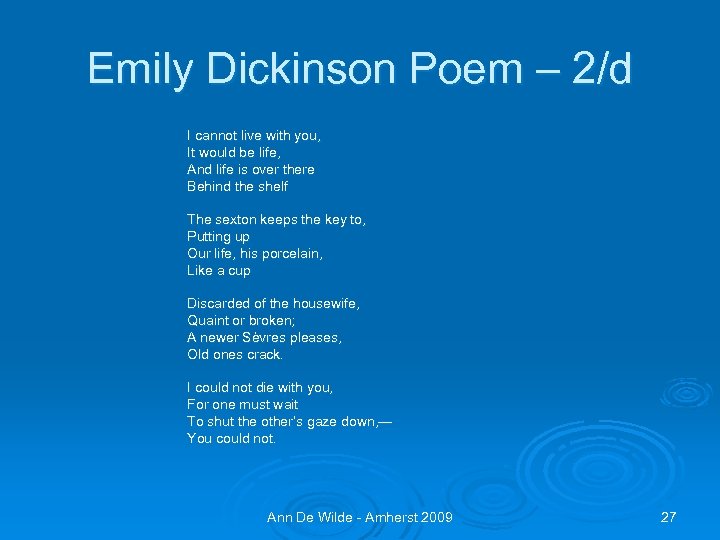 Emily Dickinson Poem – 2/d

I cannot live with you,
It would be life,
And life is over there
Behind the shelf

The sexton keeps the key to,
Putting up
Our life, his porcelain,
Like a cup

Discarded of the housewife,
Quaint or broken;
A newer Sèvres pleases,
Old ones crack.

I could not die with you,
For one must wait
To shut the other's gaze down,—
You could not.

Ann De Wilde - Amherst 2009

27